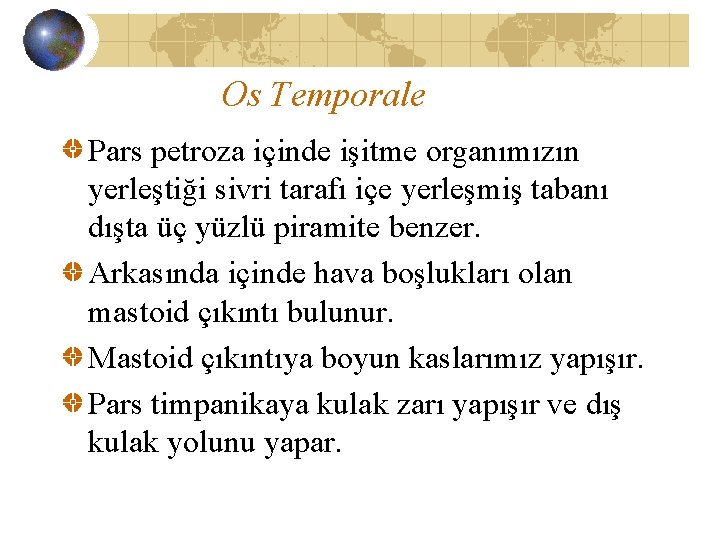 Os Temporale

Pars petroza içinde işitme organımızın yerleştiği sivri tarafı içe yerleşmiş tabanı dışta üç yüzlü piramite benzer.

Arkasında içinde hava boşlukları olan mastoid çıkıntı bulunur.

Mastoid çıkıntıya boyun kaslarımız yapışır.

Pars timpanikaya kulak zarı yapışır ve dış kulak yolunu yapar.